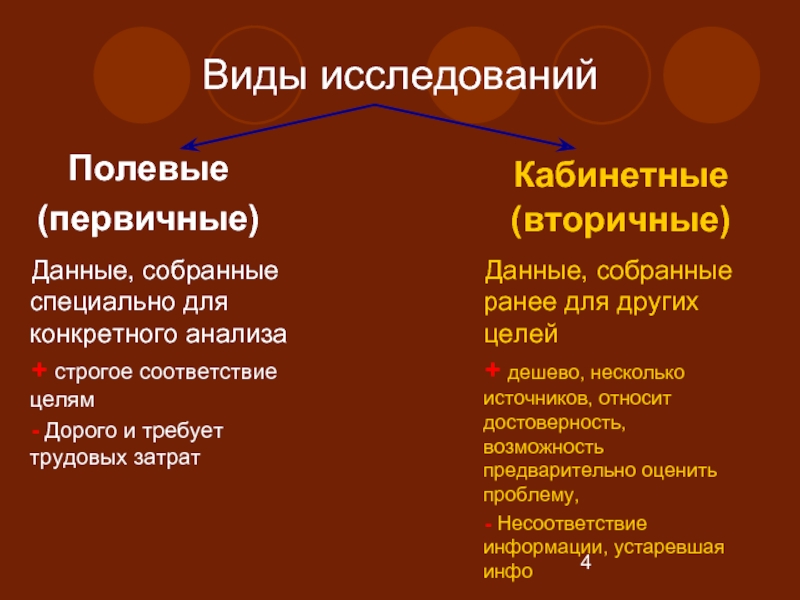 Виды исследований

Полевые
(первичные)

Данные, собранные специально для конкретного анализа

+ строгое соответствие целям

- Дорого и требует трудовых затрат

Кабинетные
(вторичные)

Данные, собранные ранее для других целей

+ дешево, несколько источников, относит достоверность, возможность предварительно оценить проблему,

- Несоответствие информации, устаревшая инфо

4